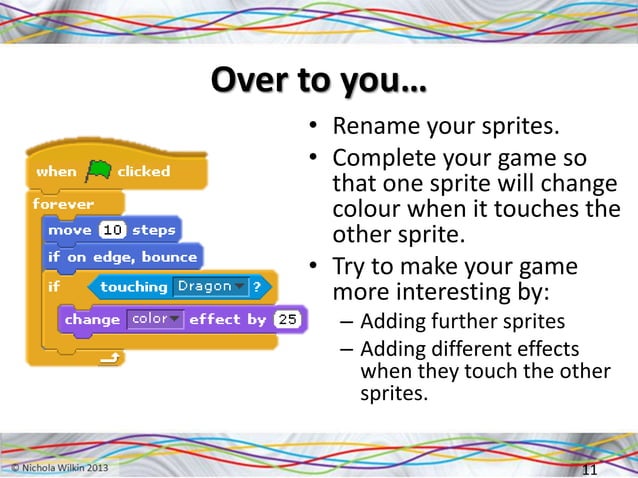 Over to you…

when clicked
forever
move 10 steps
if on edge, bounce
if touching Dragon ?
change color effect by 25

• Rename your sprites.
• Complete your game so that one sprite will change colour when it touches the other sprite.
• Try to make your game more interesting by:
– Adding further sprites
– Adding different effects when they touch the other sprites.

© Nichola Wilkin 2013

11